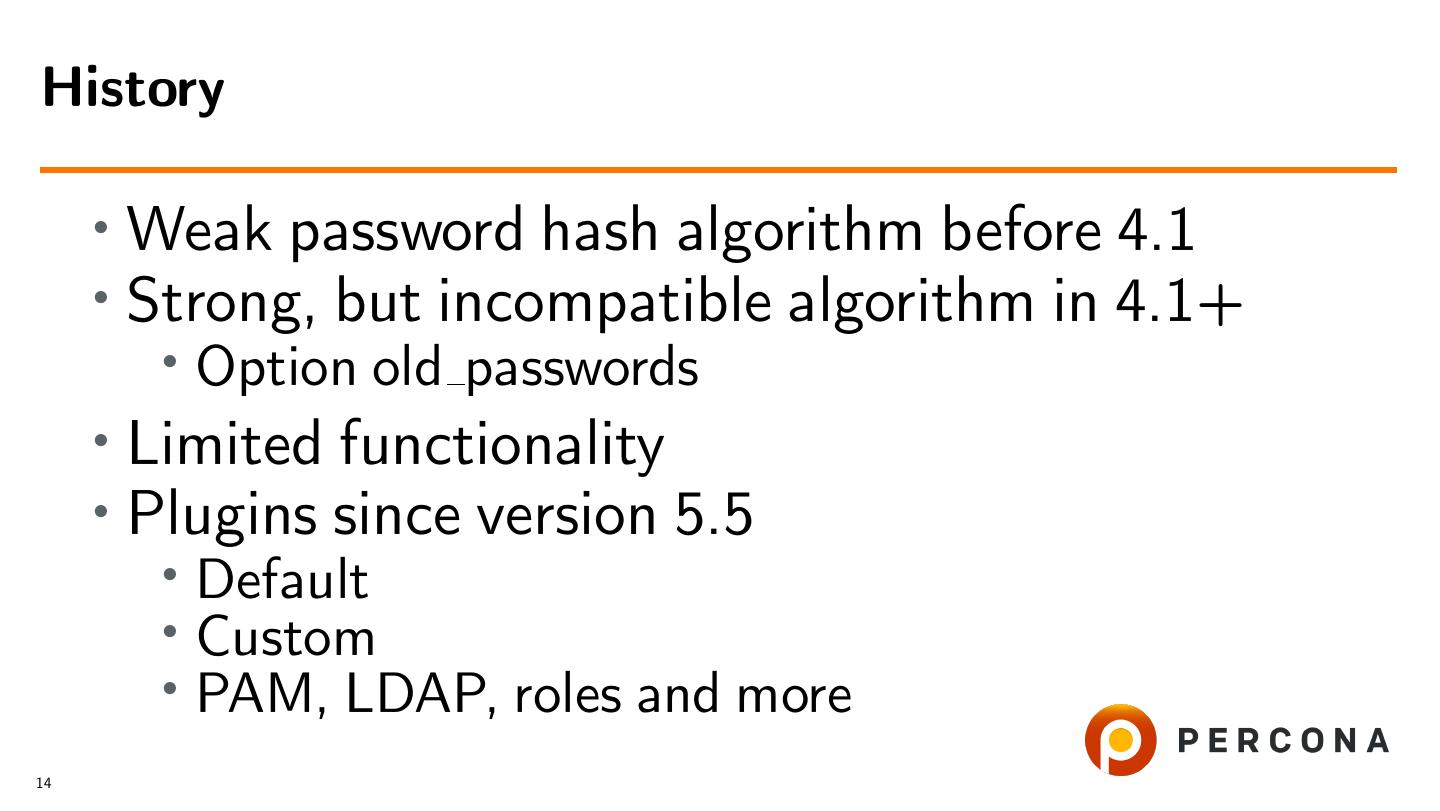 History

• Weak password hash algorithm before 4.1
• Strong, but incompatible algorithm in 4.1+
  • Option old_passwords
• Limited functionality
• Plugins since version 5.5
  • Default
  • Custom
  • PAM, LDAP, roles and more

PERCONA

14